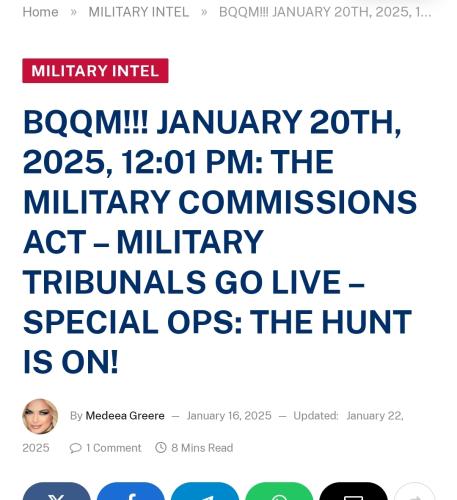 Home » MILITARY INTEL » BQQM!!! JANUARY 20TH, 2025, 1...

MILITARY INTEL

BQQM!!! JANUARY 20TH, 2025, 12:01 PM: THE MILITARY COMMISSIONS ACT – MILITARY TRIBUNALS GO LIVE – SPECIAL OPS: THE HUNT IS ON!

By Medeea Greere — January 16, 2025 — Updated: January 22, 2025 1 Comment 8 Mins Read